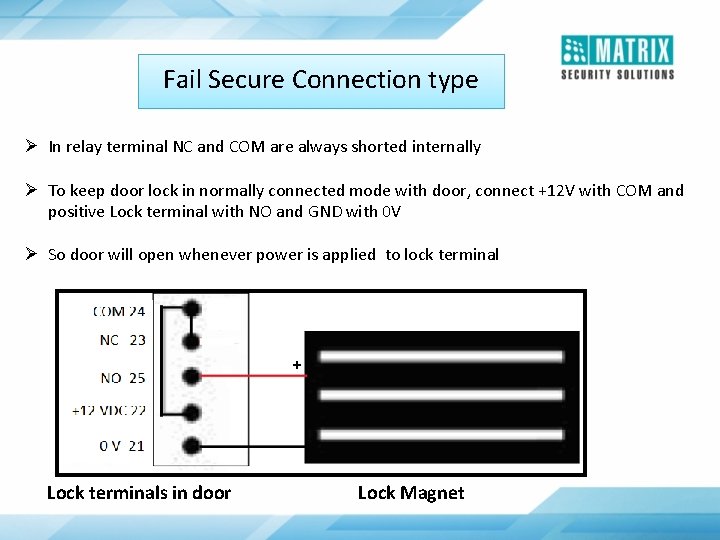 MATRIX
SECURITY SOLUTIONS

Fail Secure Connection type

➢ In relay terminal NC and COM are always shorted internally

➢ To keep door lock in normally connected mode with door, connect +12V with COM and positive Lock terminal with NO and GND with 0V

➢ So door will open whenever power is applied to lock terminal

COM 24
NC 23
NO 25
+12 VDC 22
0 V 21

+

Lock terminals in door

Lock Magnet